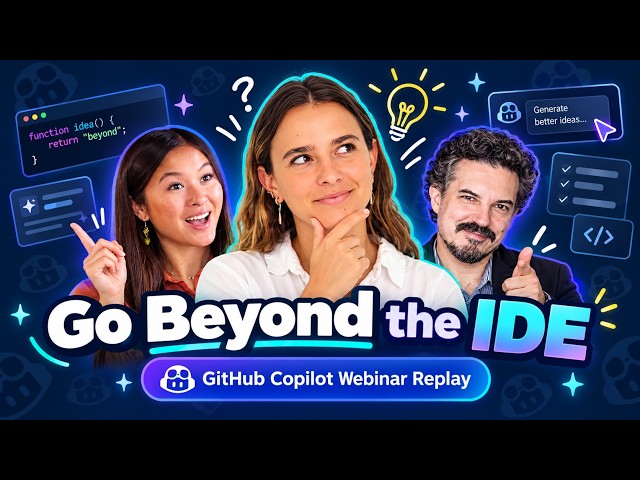 function idea() {
  return "beyond";
}

?

Generate better ideas...

</>

Go Beyond the IDE

GitHub Copilot Webinar Replay